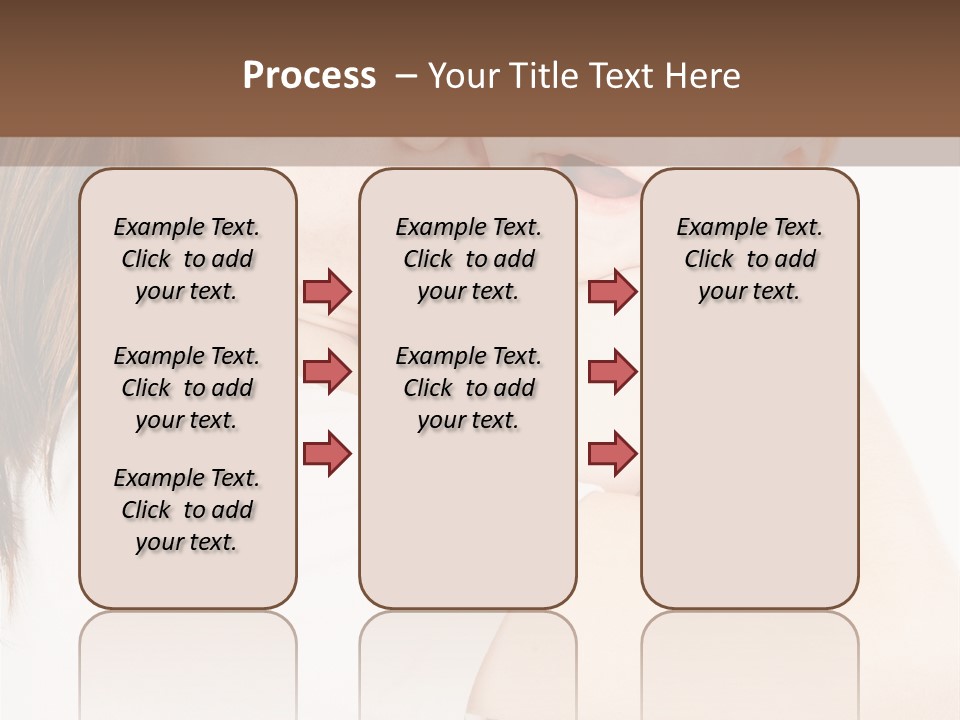 Process – Your Title Text Here

Example Text. Click to add your text.

Example Text. Click to add your text.

Example Text. Click to add your text.

Example Text. Click to add your text.

Example Text. Click to add your text.

Example Text. Click to add your text.